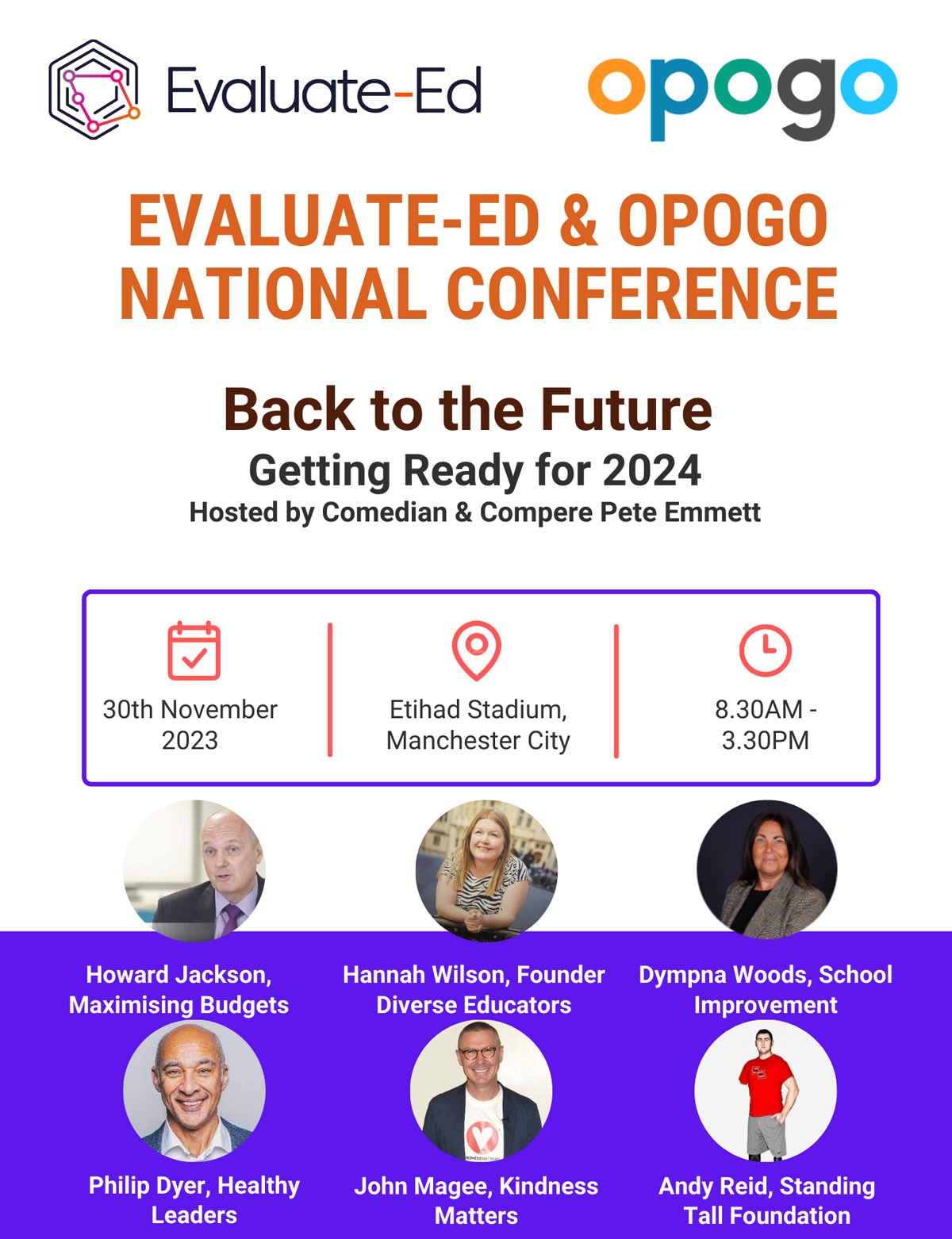 Evaluate-Ed

opogo

EVALUATE-ED & OPOGO NATIONAL CONFERENCE

Back to the Future

Getting Ready for 2024

Hosted by Comedian & Compere Pete Emmett

30th November 2023

Etihad Stadium, Manchester City

8.30AM - 3.30PM

Howard Jackson, Maximising Budgets

Hannah Wilson, Founder Diverse Educators

Dympna Woods, School Improvement

Philip Dyer, Healthy Leaders

John Magee, Kindness Matters

Andy Reid, Standing Tall Foundation